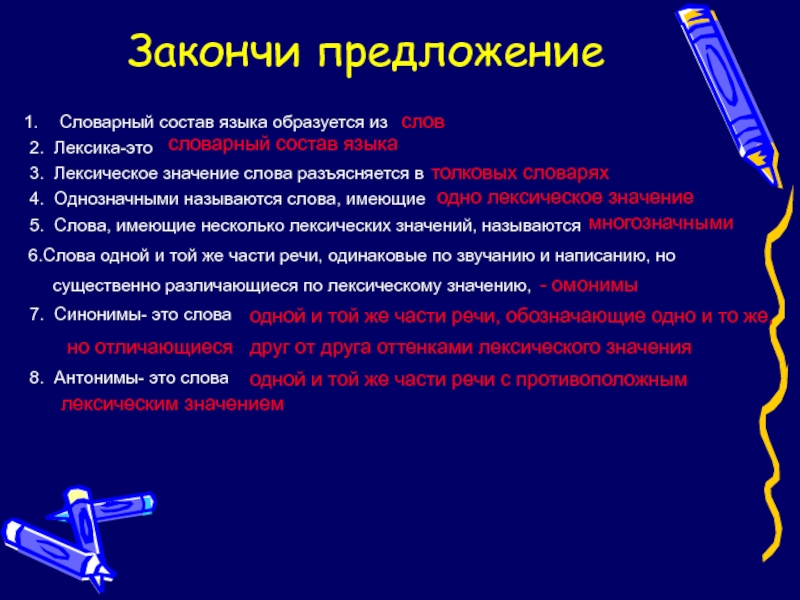 Закончи предложение

1. Словарный состав языка образуется из слов
2. Лексика-это словарный состав языка
3. Лексическое значение слова разъясняется в толковых словарях
4. Однозначными называются слова, имеющие одно лексическое значение
5. Слова, имеющие несколько лексических значений, называются многозначными
6.Слова одной и той же части речи, одинаковые по звучанию и написанию, но существенно различающиеся по лексическому значению, - омонимы
7. Синонимы- это слова одной и той же части речи, обозначающие одно и то же, но отличающиеся друг от друга оттенками лексического значения
8. Антонимы- это слова одной и той же части речи с противоположным лексическим значением